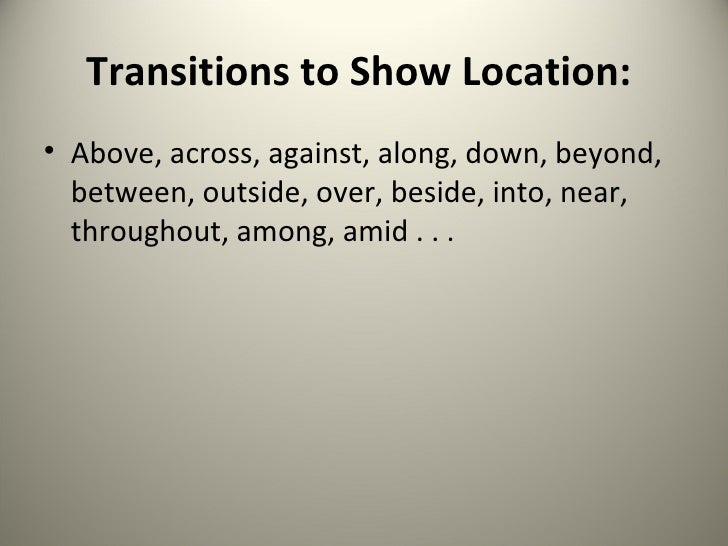 Transitions to Show Location:

• Above, across, against, along, down, beyond, between, outside, over, beside, into, near, throughout, among, amid . . .